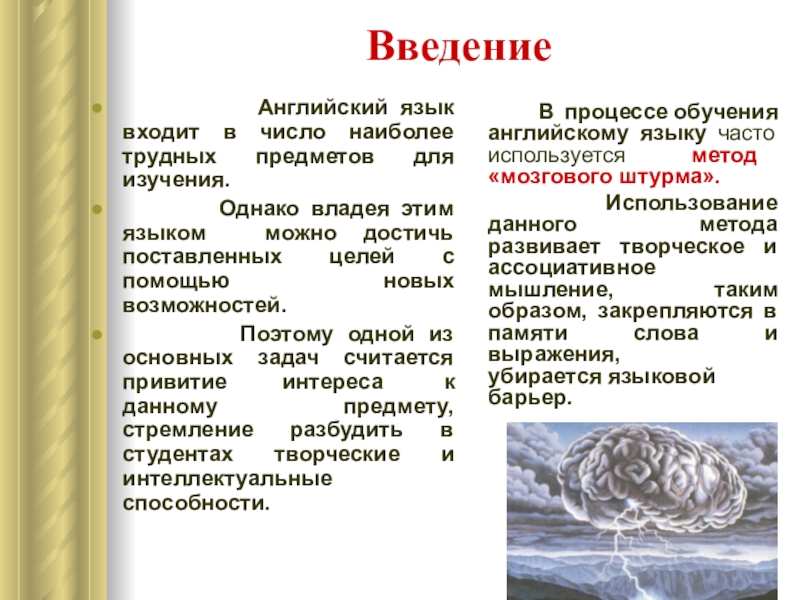 Введение

Английский язык входит в число наиболее трудных предметов для изучения.

Однако владея этим языком можно достичь поставленных целей с помощью новых возможностей.

Поэтому одной из основных задач считается привитие интереса к данному предмету, стремление разбудить в студентах творческие и интеллектуальные способности.

В процессе обучения английскому языку часто используется метод «мозгового штурма».

Использование данного метода развивает творческое и ассоциативное мышление, таким образом, закрепляются в памяти слова и выражения, убирается языковой барьер.